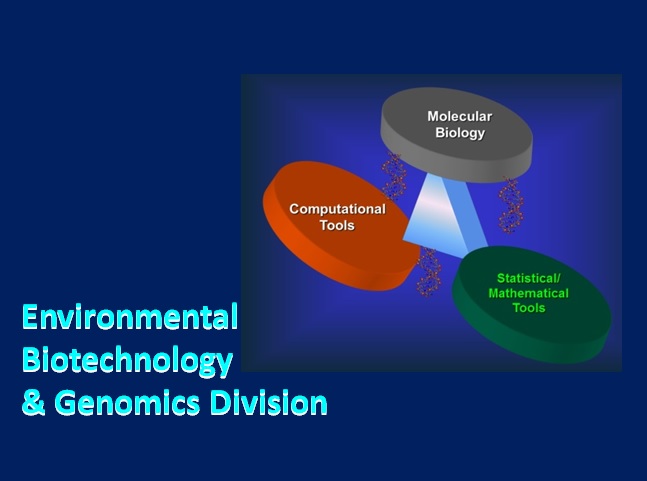 Molecular Biology

Computational Tools

Statistical/ Mathematical Tools

Environmental Biotechnology & Genomics Division